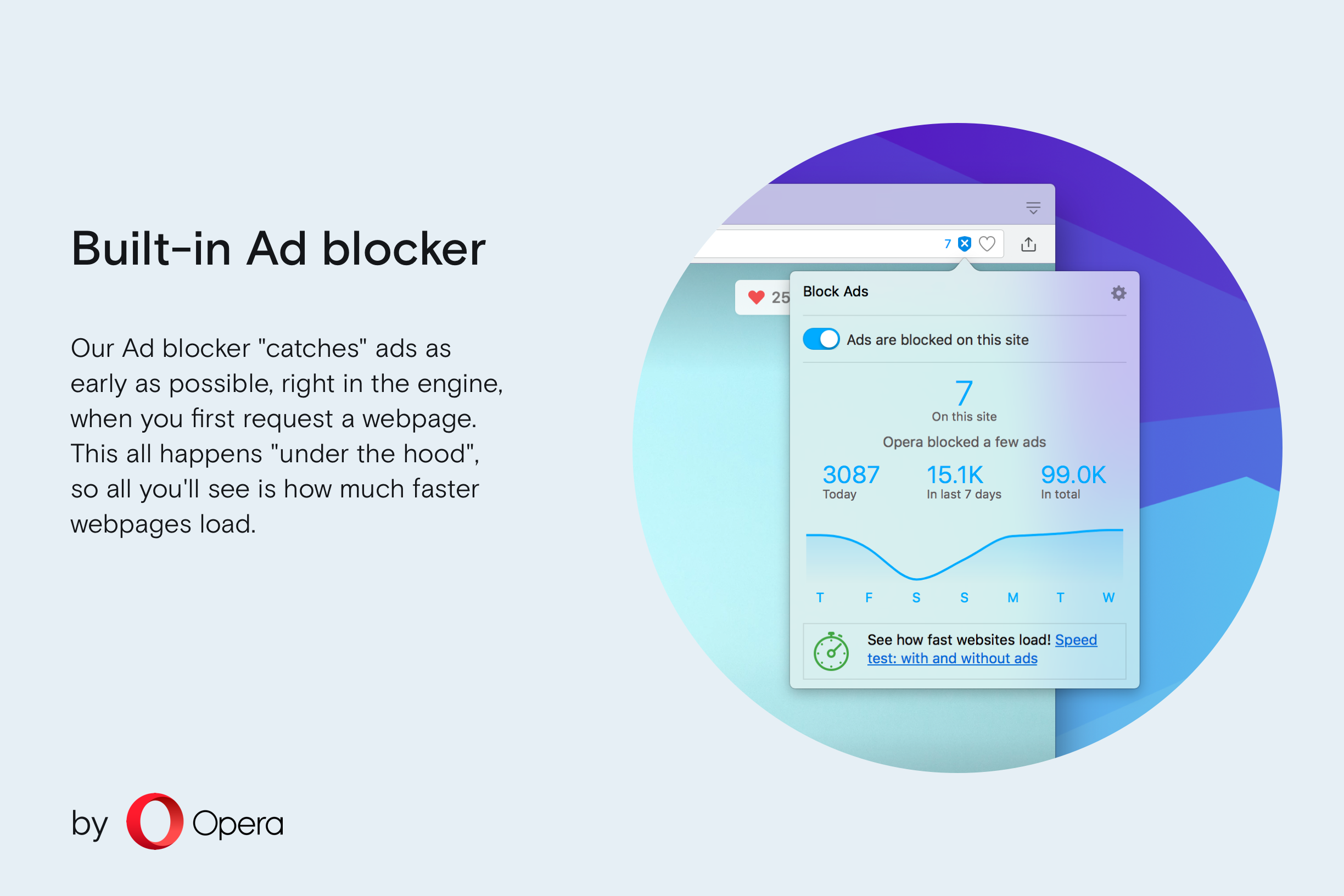 Built-in Ad blocker

Our Ad blocker "catches" ads as early as possible, right in the engine, when you first request a webpage. This all happens "under the hood", so all you'll see is how much faster webpages load.

by Opera

7

25

Block Ads

Ads are blocked on this site

7
On this site

Opera blocked a few ads

3087
Today

15.1K
In last 7 days

99.0K
In total

T F S S M T W

See how fast websites load! Speed test: with and without ads